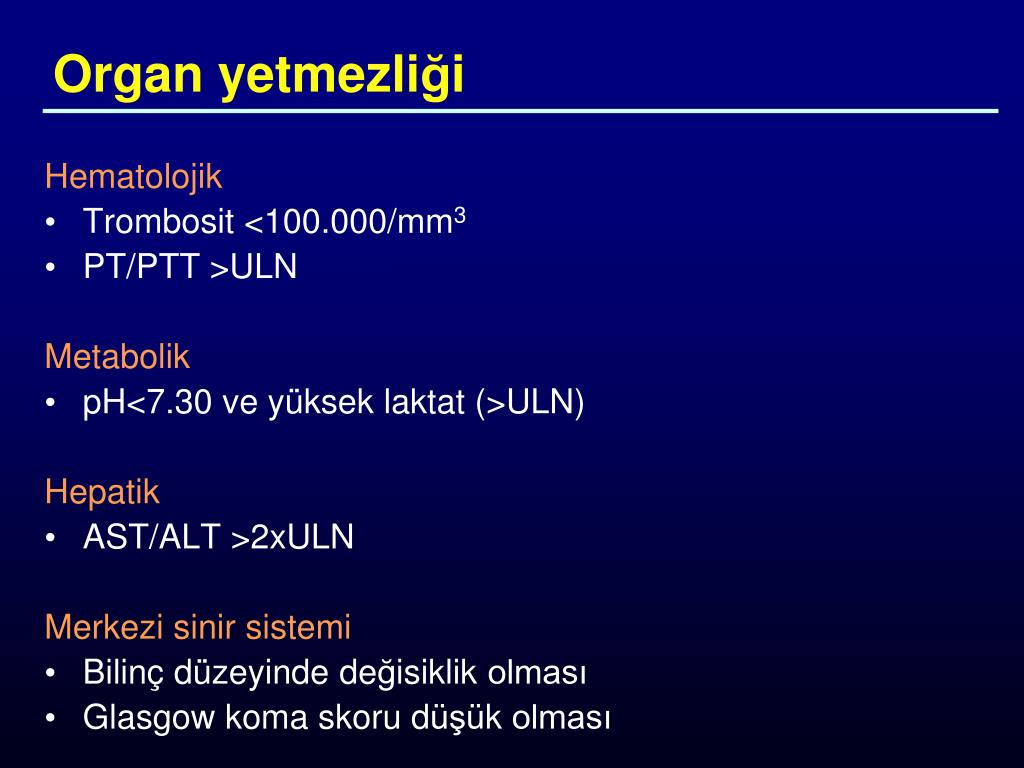 Organ yetmezliği

Hematolojik
• Trombosit <100.000/mm$^3$
• PT/PTT >ULN

Metabolik
• pH<7.30 ve yüksek laktat (>ULN)

Hepatik
• AST/ALT >2xULN

Merkezi sinir sistemi
• Bilinç düzeyinde değisiklik olması
• Glasgow koma skoru düşük olması